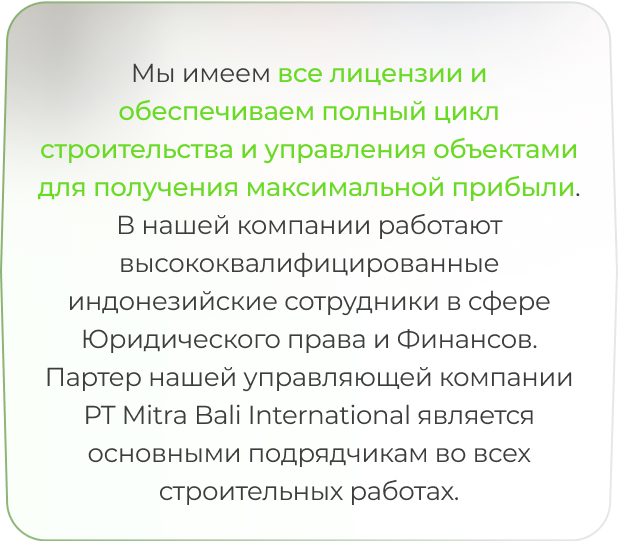 Мы имеем все лицензии и обеспечиваем полный цикл строительства и управления объектами для получения максимальной прибыли. В нашей компании работают высококвалифицированные индонезийские сотрудники в сфере Юридического права и Финансов. Партер нашей управляющей компании PT Mitra Bali International является основными подрядчикам во всех строительных работах.